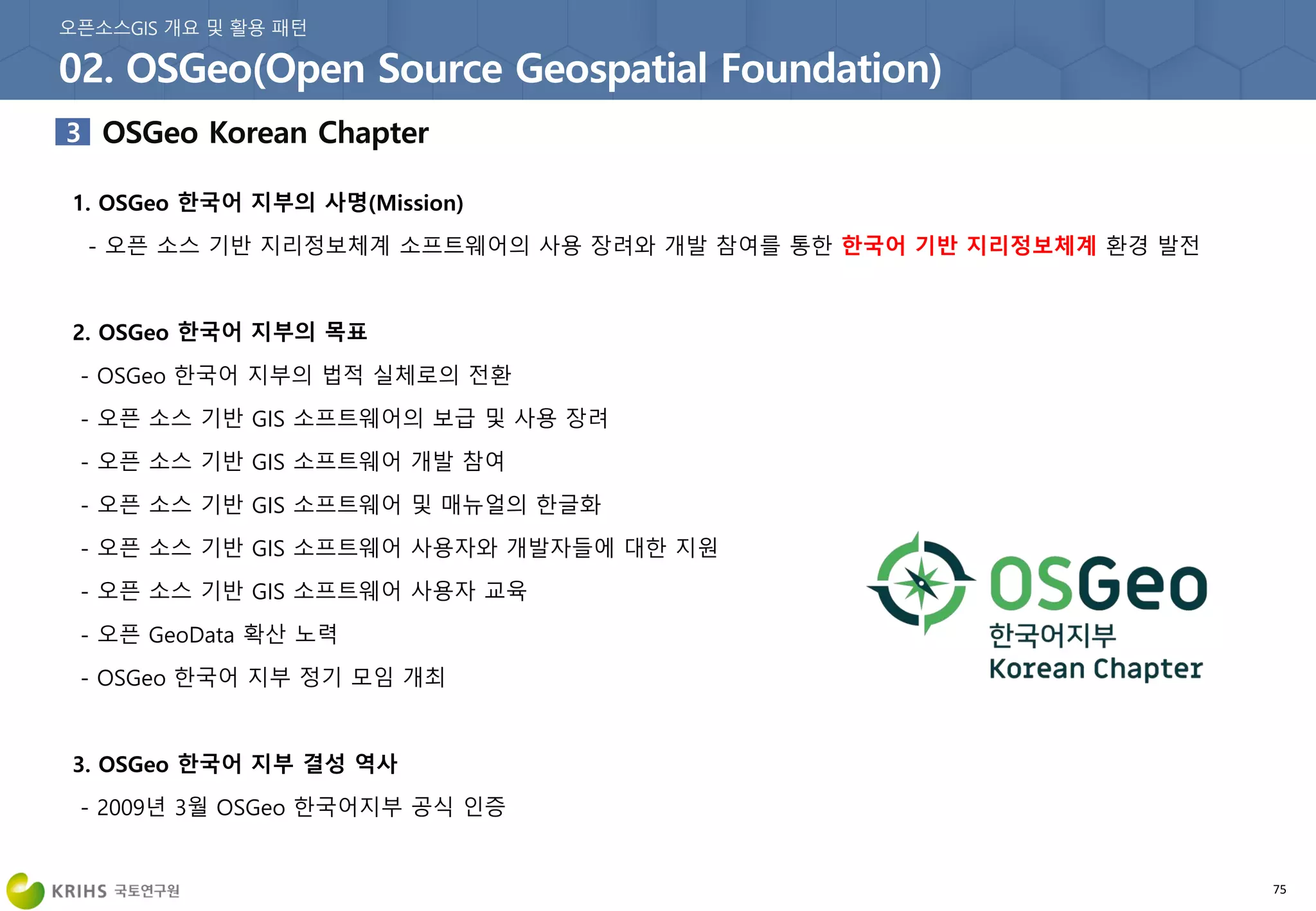 오픈소스GIS 개요 및 활용 패턴

02. OSGeo(Open Source Geospatial Foundation)

3 OSGeo Korean Chapter

1. OSGeo 한국어 지부의 사명(Mission)

- 오픈 소스 기반 지리정보체계 소프트웨어의 사용 장려와 개발 참여를 통한 한국어 기반 지리정보체계 환경 발전

2. OSGeo 한국어 지부의 목표

- OSGeo 한국어 지부의 법적 실체로의 전환
- 오픈 소스 기반 GIS 소프트웨어의 보급 및 사용 장려
- 오픈 소스 기반 GIS 소프트웨어 개발 참여
- 오픈 소스 기반 GIS 소프트웨어 및 매뉴얼의 한글화
- 오픈 소스 기반 GIS 소프트웨어 사용자와 개발자들에 대한 지원
- 오픈 소스 기반 GIS 소프트웨어 사용자 교육
- 오픈 GeoData 확산 노력
- OSGeo 한국어 지부 정기 모임 개최

OSGeo
한국어지부
Korean Chapter

3. OSGeo 한국어 지부 결성 역사

- 2009년 3월 OSGeo 한국어지부 공식 인증

KRIHS 국토연구원

75